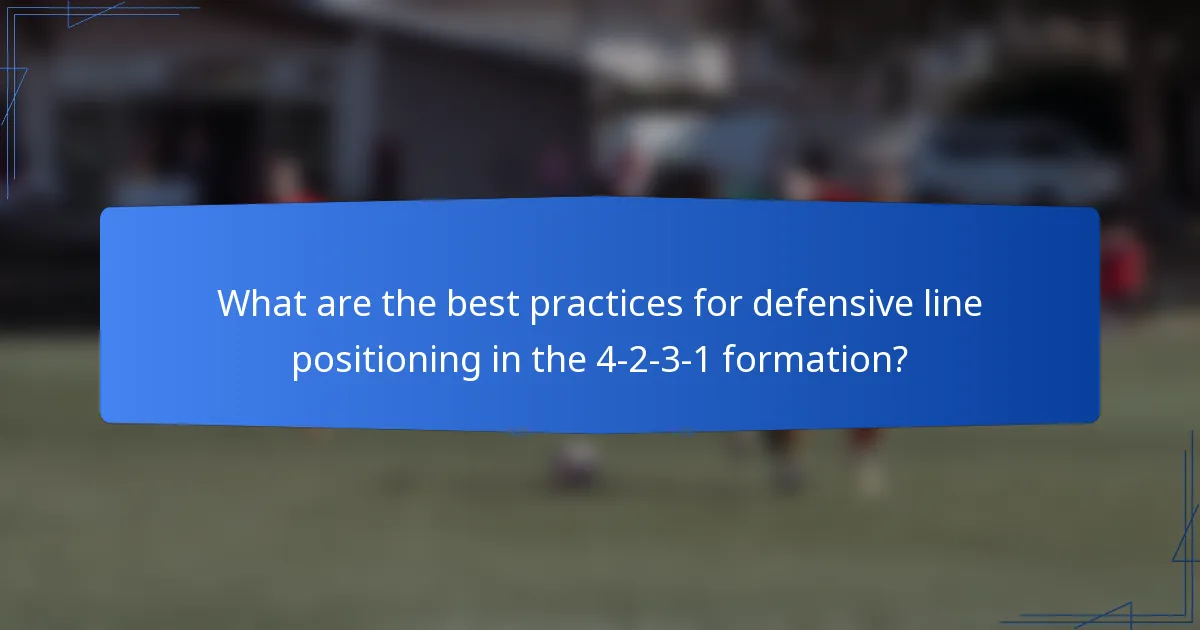 What are the best practices for defensive line positioning in the 4-2-3-1 formation?